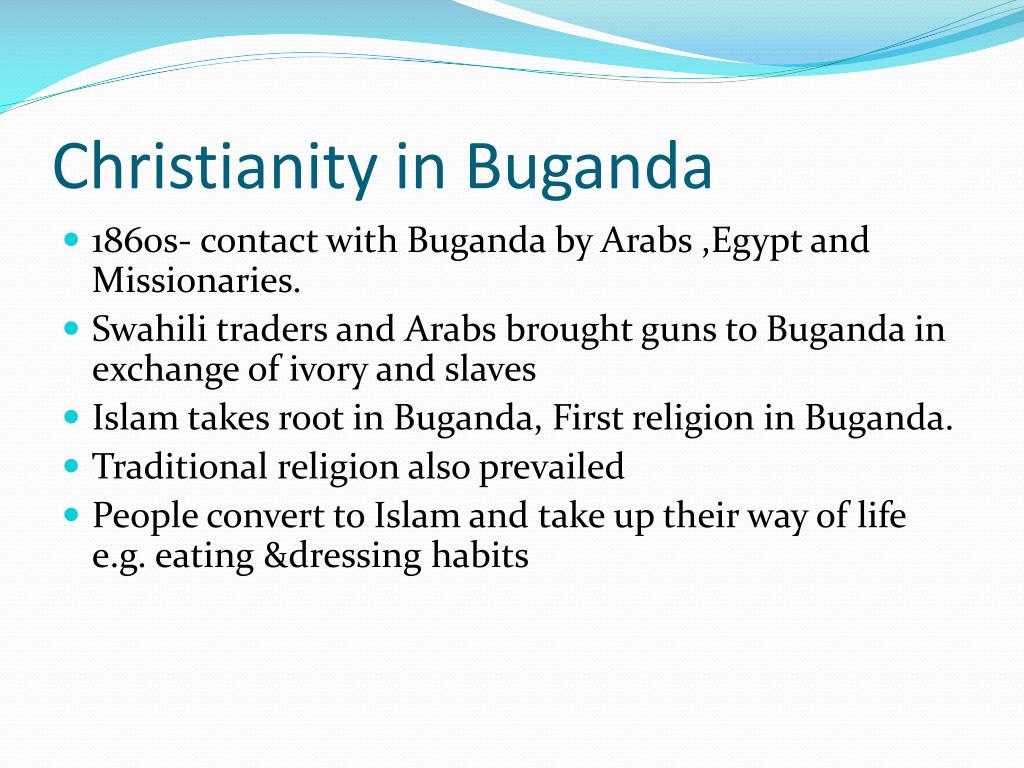 Christianity in Buganda

- 1860s- contact with Buganda by Arabs ,Egypt and Missionaries.
- Swahili traders and Arabs brought guns to Buganda in exchange of ivory and slaves
- Islam takes root in Buganda, First religion in Buganda.
- Traditional religion also prevailed
- People convert to Islam and take up their way of life e.g. eating &dressing habits